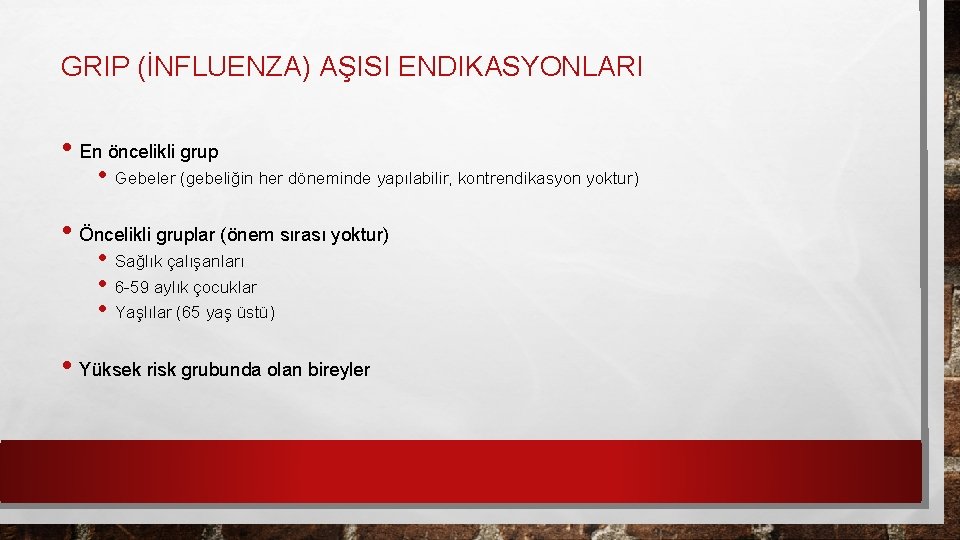 GRIP (İNFLUENZA) AŞISI ENDIKASYONLARI

• En öncelikli grup
  • Gebeler (gebeliğin her döneminde yapılabilir, kontrendikasyon yoktur)

• Öncelikli gruplar (önem sırası yoktur)
  • Sağlık çalışanları
  • 6-59 aylık çocuklar
  • Yaşlılar (65 yaş üstü)

• Yüksek risk grubunda olan bireyler